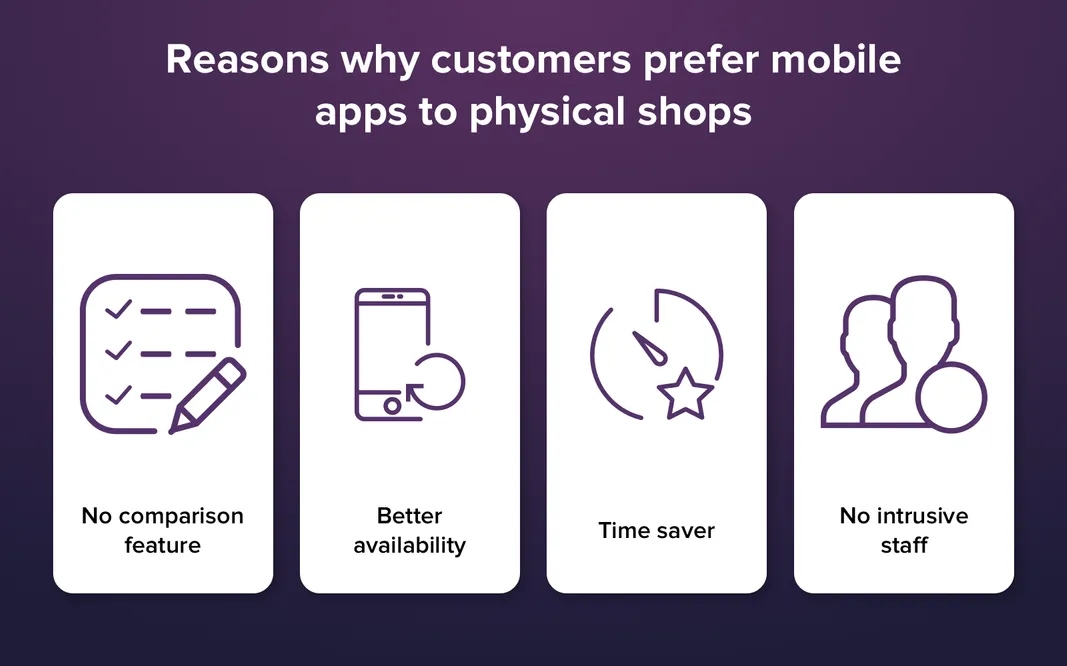 Reasons why customers prefer mobile apps to physical shops

No comparison feature

Better availability

Time saver

No intrusive staff